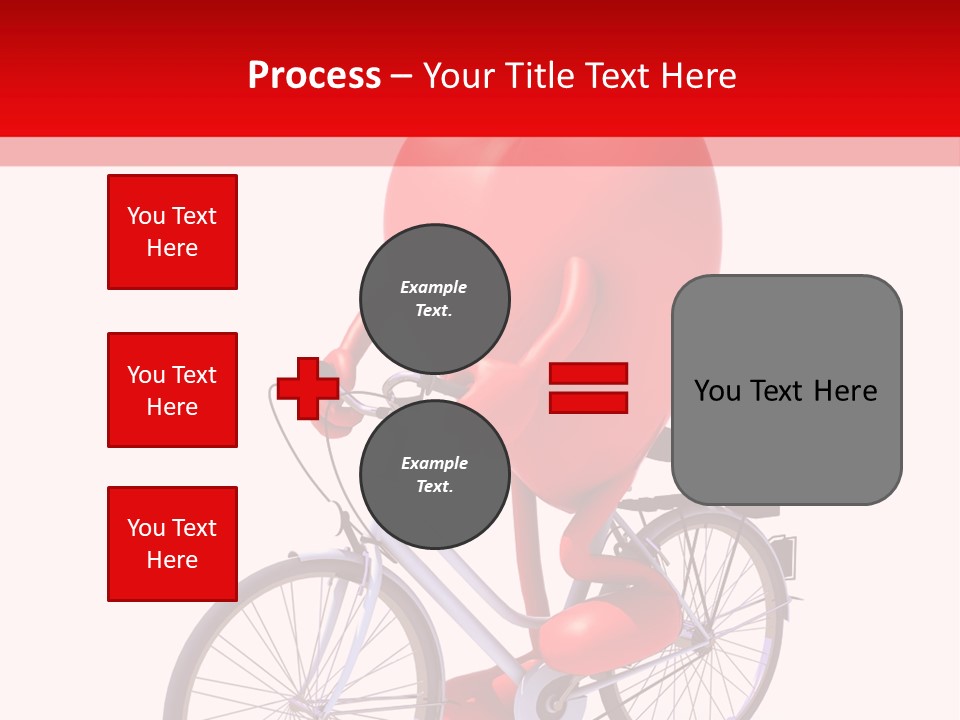 Process – Your Title Text Here

You Text Here

You Text Here

You Text Here

Example Text.

Example Text.

You Text Here